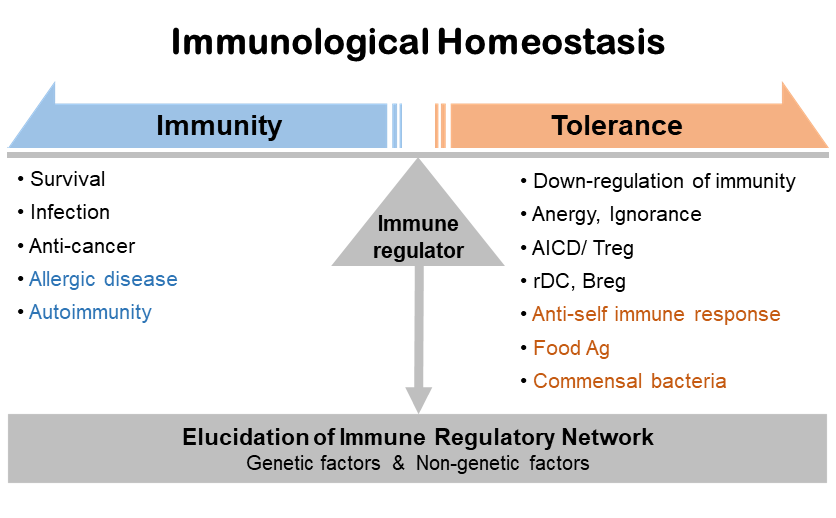 Immunological Homeostasis

Immunity

Tolerance

• Survival
• Infection
• Anti-cancer
• Allergic disease
• Autoimmunity

Immune regulator

• Down-regulation of immunity
• Anergy, Ignorance
• AICD/ Treg
• rDC, Breg
• Anti-self immune response
• Food Ag
• Commensal bacteria

Elucidation of Immune Regulatory Network
Genetic factors & Non-genetic factors